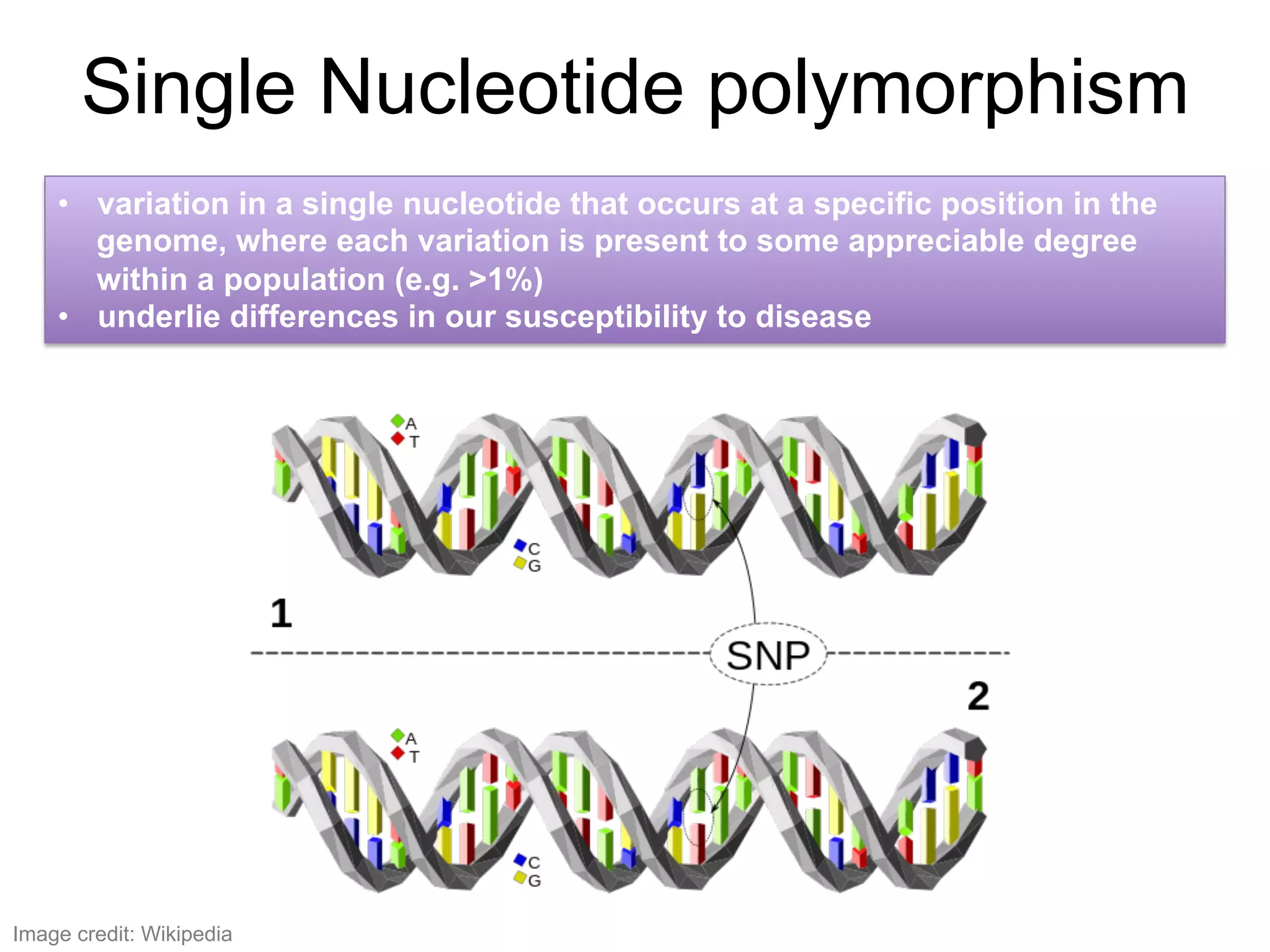 Single Nucleotide polymorphism

• variation in a single nucleotide that occurs at a specific position in the genome, where each variation is present to some appreciable degree within a population (e.g. >1%)
• underlie differences in our susceptibility to disease

A
T
C
G

1

SNP

2

A
T
C
G

Image credit: Wikipedia